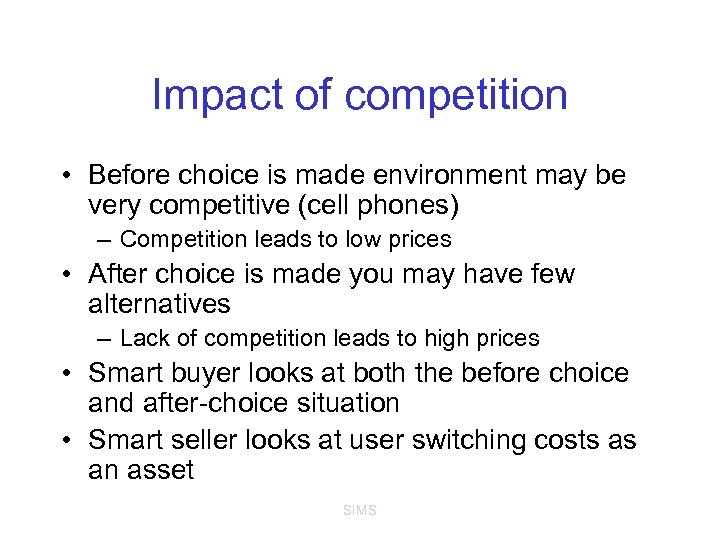 Impact of competition

• Before choice is made environment may be very competitive (cell phones)
– Competition leads to low prices
• After choice is made you may have few alternatives
– Lack of competition leads to high prices
• Smart buyer looks at both the before choice and after-choice situation
• Smart seller looks at user switching costs as an asset

SIMS